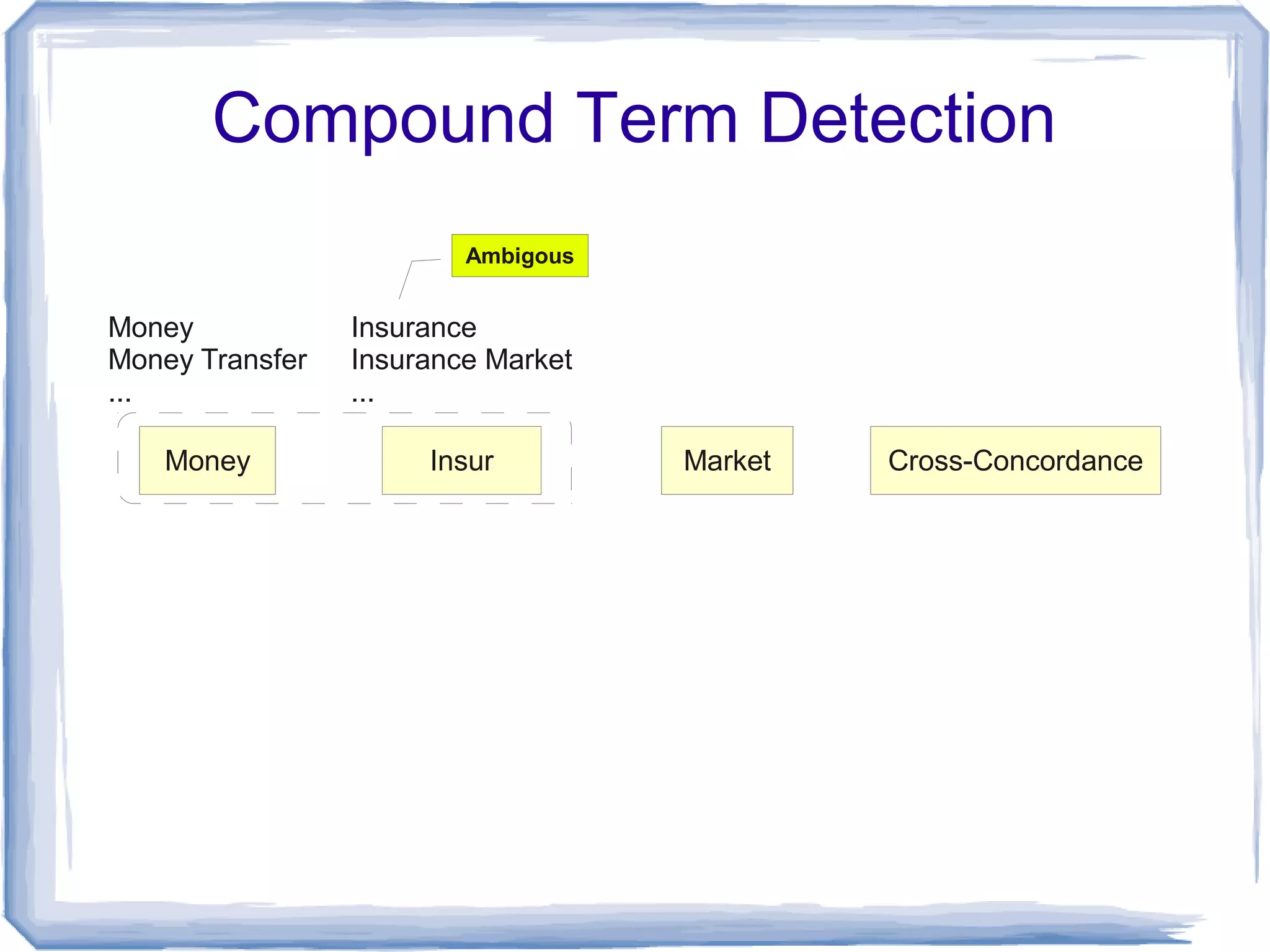 Compound Term Detection

Ambigous

Money
Money Transfer
...

Insurance
Insurance Market
...

Money

Insur

Market

Cross-Concordance